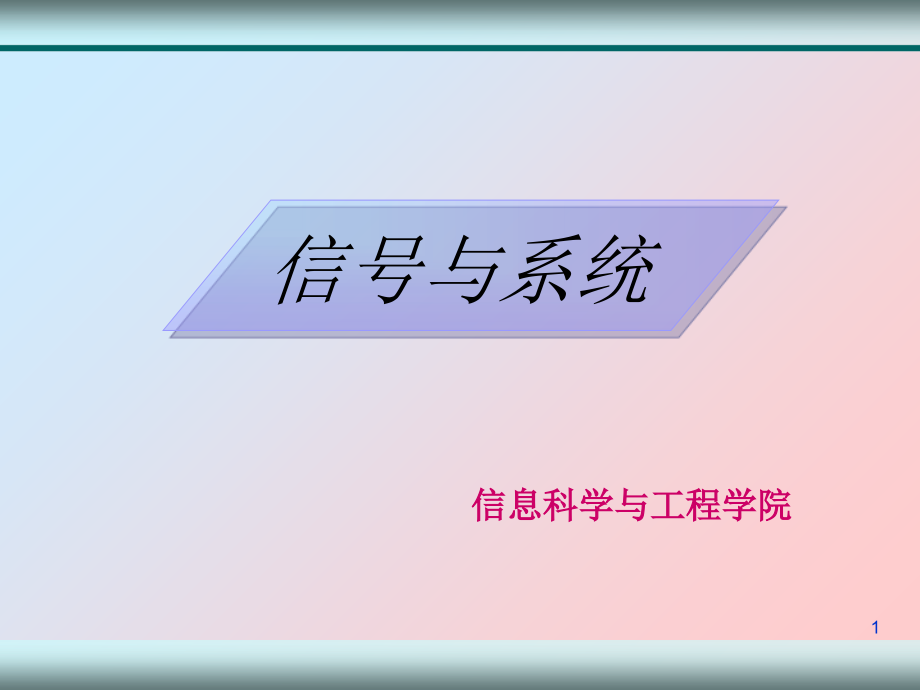 信号与系统

信息科学与工程学院

1